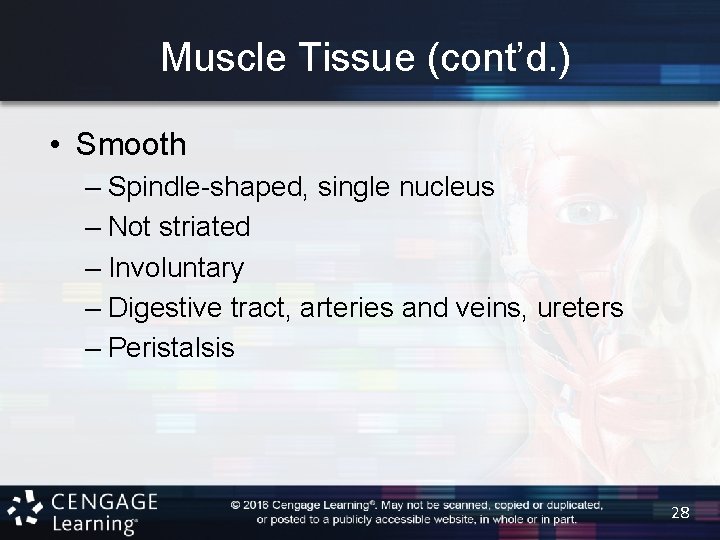 Muscle Tissue (cont'd.)

• Smooth
– Spindle-shaped, single nucleus
– Not striated
– Involuntary
– Digestive tract, arteries and veins, ureters
– Peristalsis

CENGAGE Learning®

© 2016 Cengage Learning®. May not be scanned, copied or duplicated, or posted to a publicly accessible website, in whole or in part.

28